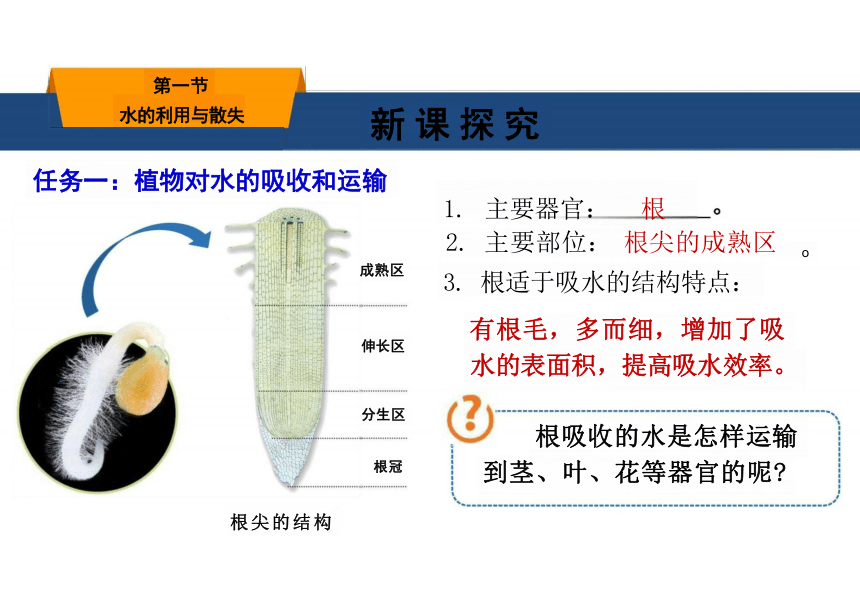 第一节
水的利用与散失

新课探究

任务一：植物对水的吸收和运输

成熟区
伸长区
分生区
根冠
根尖的结构

1. 主要器官：根。
2. 主要部位：根尖的成熟区。
3. 根适于吸水的结构特点：

有根毛，多而细，增加了吸水的表面积，提高吸水效率。

?

根吸收的水是怎样运输到茎、叶、花等器官的呢?